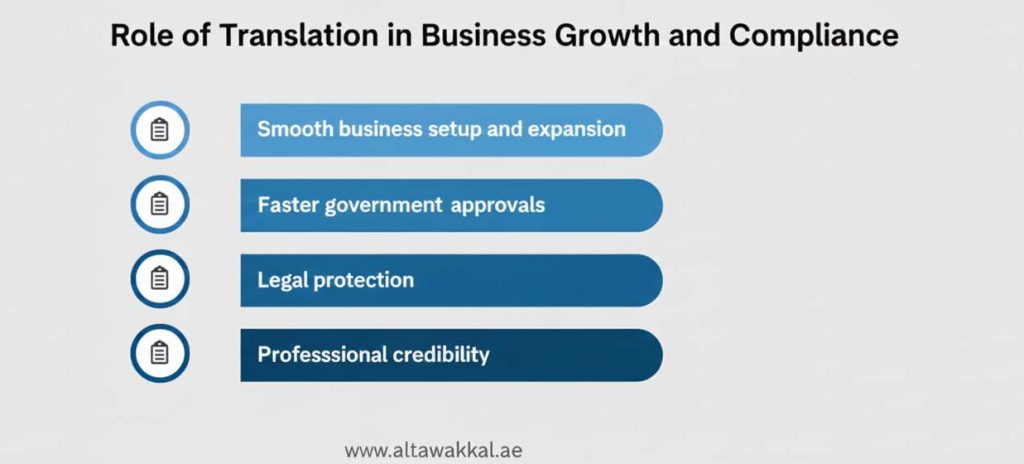 Role of Translation in Business Growth and Compliance

Smooth business setup and expansion

Faster government approvals

Legal protection

Professsional credibility

www.altawakkal.ae